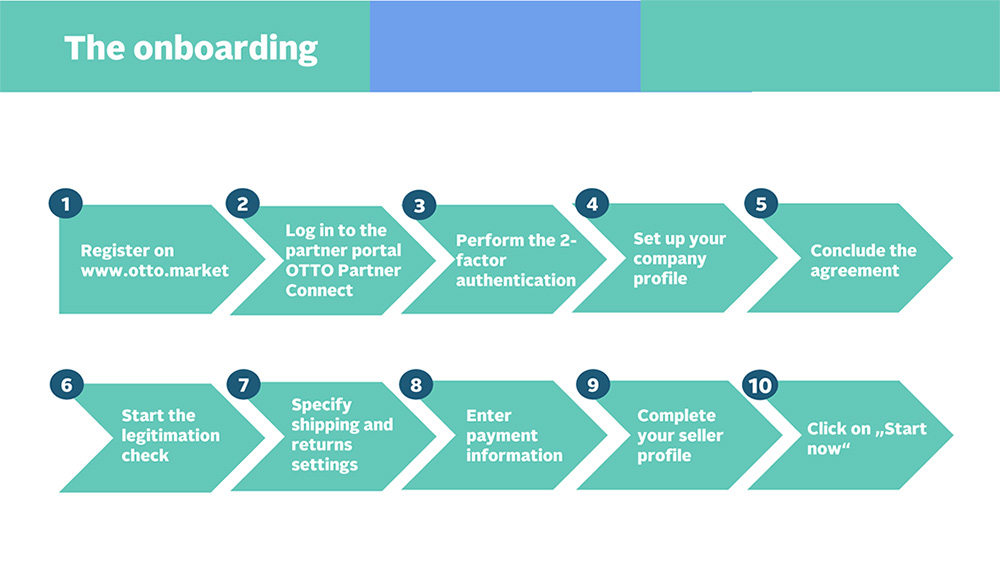 The onboarding

1
Register on www.otto.market

2
Log in to the partner portal OTTO Partner Connect

3
Perform the 2-factor authentication

4
Set up your company profile

5
Conclude the agreement

6
Start the legitimation check

7
Specify shipping and returns settings

8
Enter payment information

9
Complete your seller profile

10
Click on „Start now“